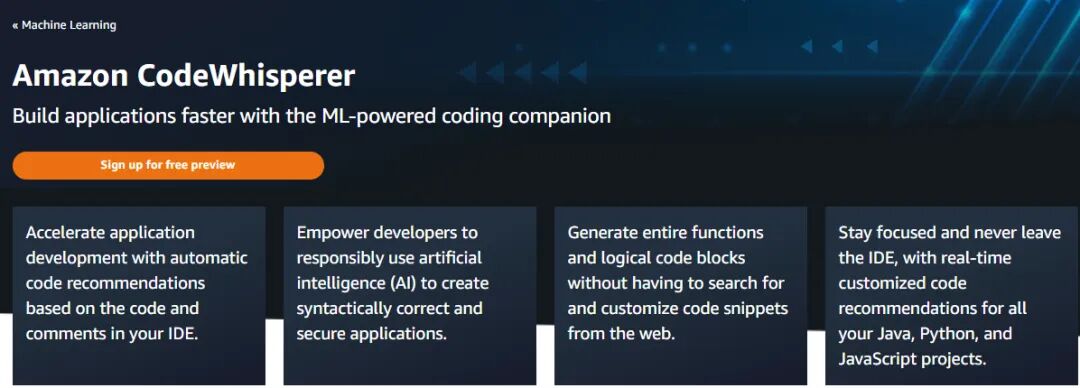 « Machine Learning

Amazon CodeWhisperer

Build applications faster with the ML-powered coding companion

Sign up for free preview

Accelerate application development with automatic code recommendations based on the code and comments in your IDE.

Empower developers to responsibly use artificial intelligence (AI) to create syntactically correct and secure applications.

Generate entire functions and logical code blocks without having to search for and customize code snippets from the web.

Stay focused and never leave the IDE, with real-time customized code recommendations for all your Java, Python, and JavaScript projects.